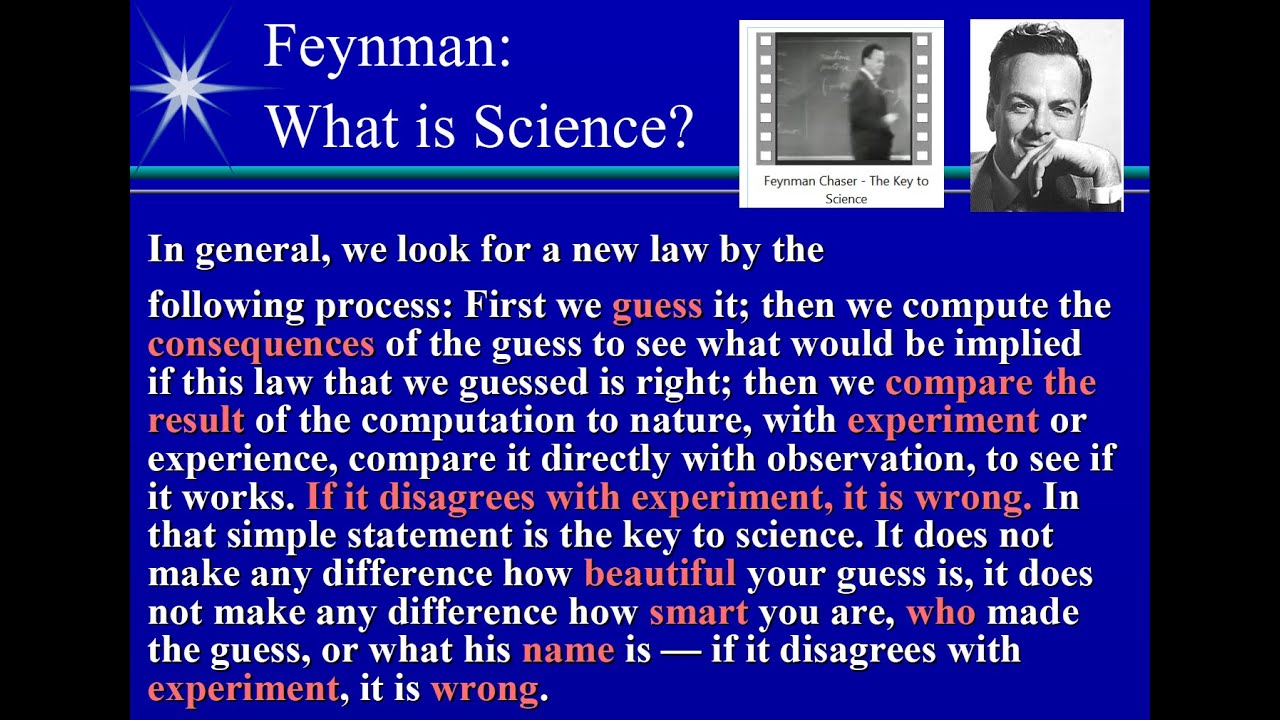 Feynman:
What is Science?

Feynman Chaser - The Key to Science

In general, we look for a new law by the

following process: First we guess it; then we compute the consequences of the guess to see what would be implied if this law that we guessed is right; then we compare the result of the computation to nature, with experiment or experience, compare it directly with observation, to see if it works. If it disagrees with experiment, it is wrong. In that simple statement is the key to science. It does not make any difference how beautiful your guess is, it does not make any difference how smart you are, who made the guess, or what his name is — if it disagrees with experiment, it is wrong.